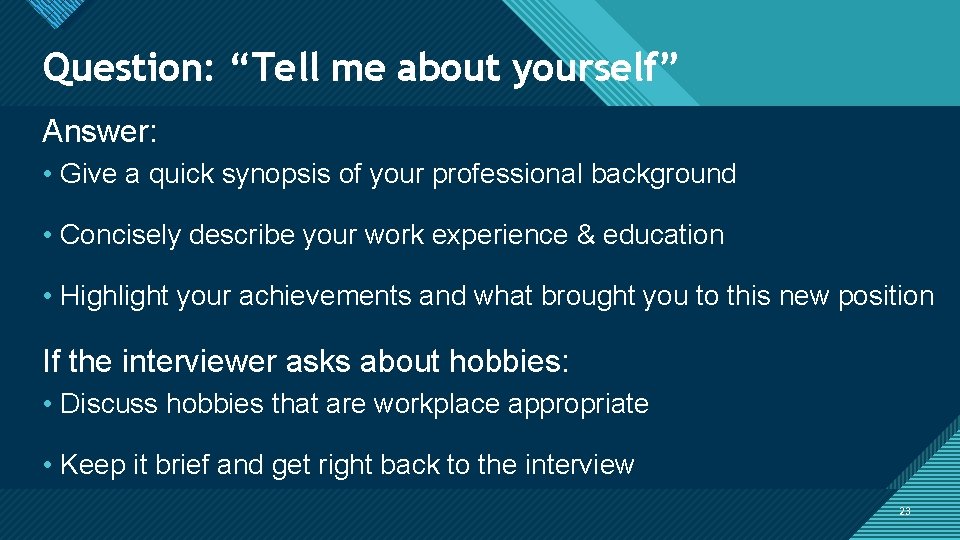 Question: “Tell me about yourself”

Answer:

• Give a quick synopsis of your professional background

• Concisely describe your work experience & education

• Highlight your achievements and what brought you to this new position

If the interviewer asks about hobbies:

• Discuss hobbies that are workplace appropriate

• Keep it brief and get right back to the interview

23